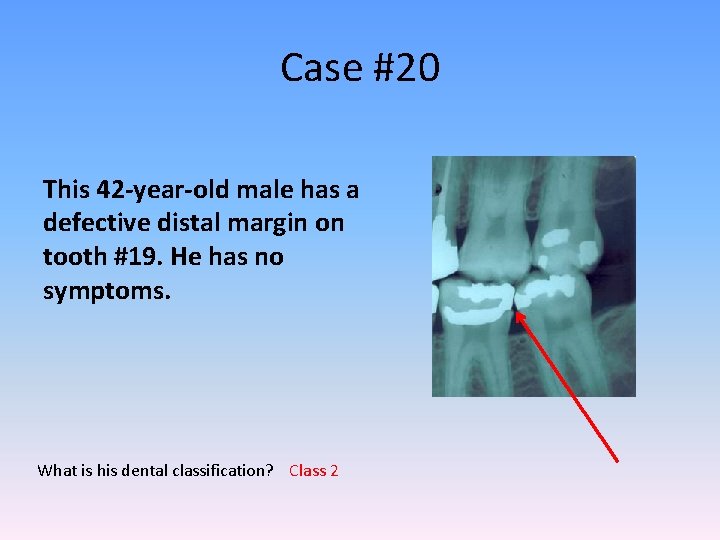 Case #20

This 42-year-old male has a defective distal margin on tooth #19. He has no symptoms.

What is his dental classification? Class 2